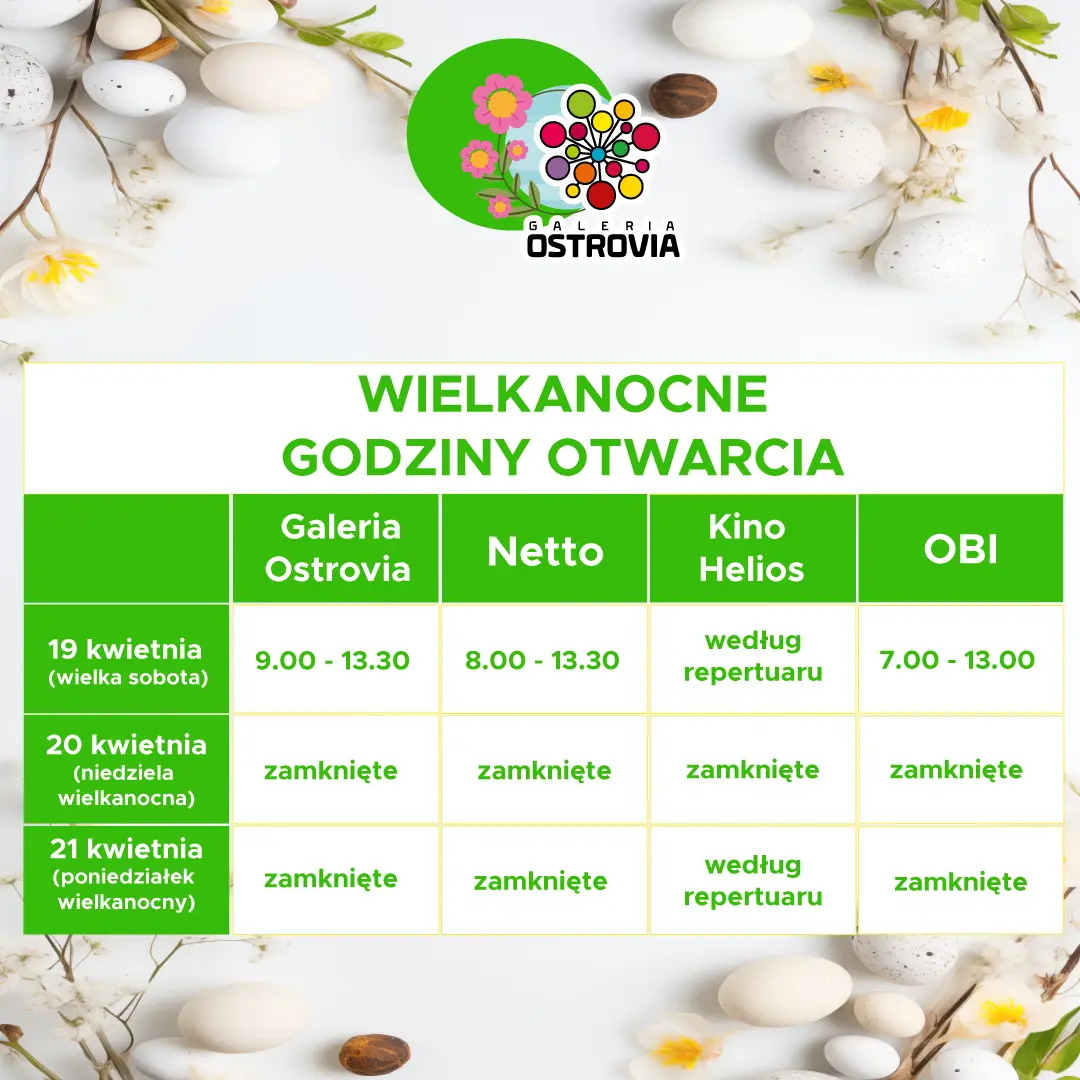 GALERIA
OSTROVIA

WIELKANOCNE
GODZINY OTWARCIA

| | Galeria Ostrovia | Netto | Kino Helios | OBI |
|---|---|---|---|---|
| 19 kwietnia (wielka sobota) | 9.00 - 13.30 | 8.00 - 13.30 | według repertuaru | 7.00 - 13.00 |
| 20 kwietnia (niedziela wielkanocna) | zamknięte | zamknięte | zamknięte | zamknięte |
| 21 kwietnia (poniedziałek wielkanocny) | zamknięte | zamknięte | według repertuaru | zamknięte |